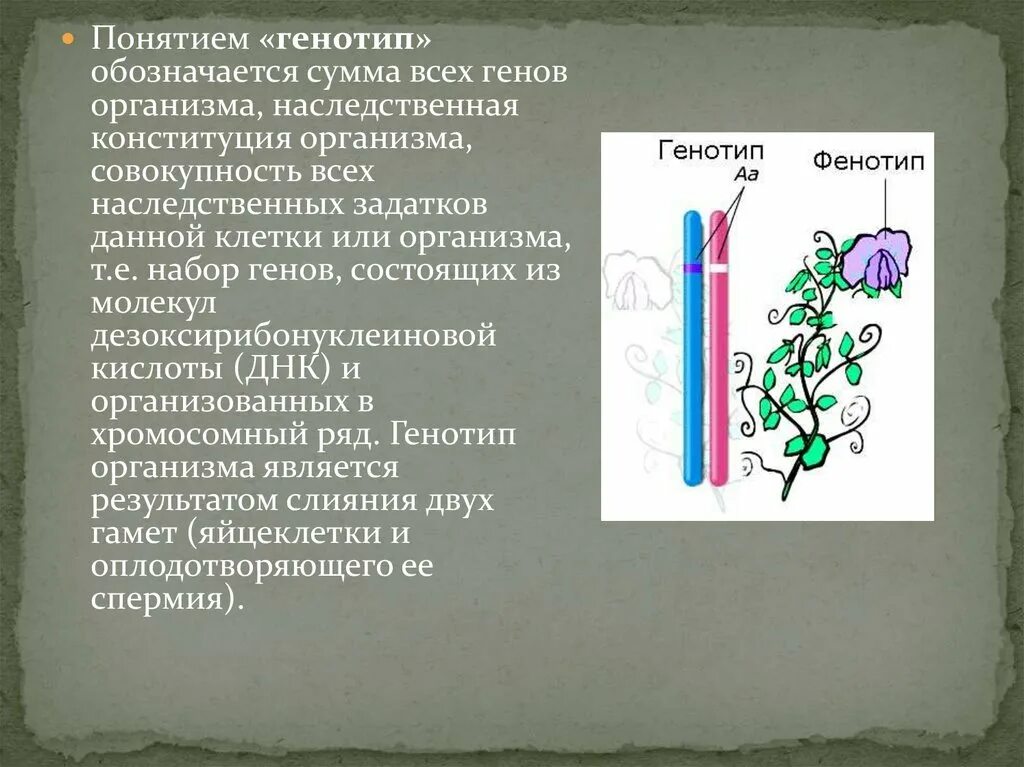 Понятием «генотип» обозначается сумма всех генов организма, наследственная конституция организма, совокупность всех наследственных задатков данной клетки или организма, т.е. набор генов, состоящих из молекул дезоксирибонуклеиновой кислоты (ДНК) и организованных в хромосомный ряд. Генотип организма является результатом слияния двух гамет (яйцеклетки и оплодотворяющего ее спермия).

Генотип
Aa
Фенотип